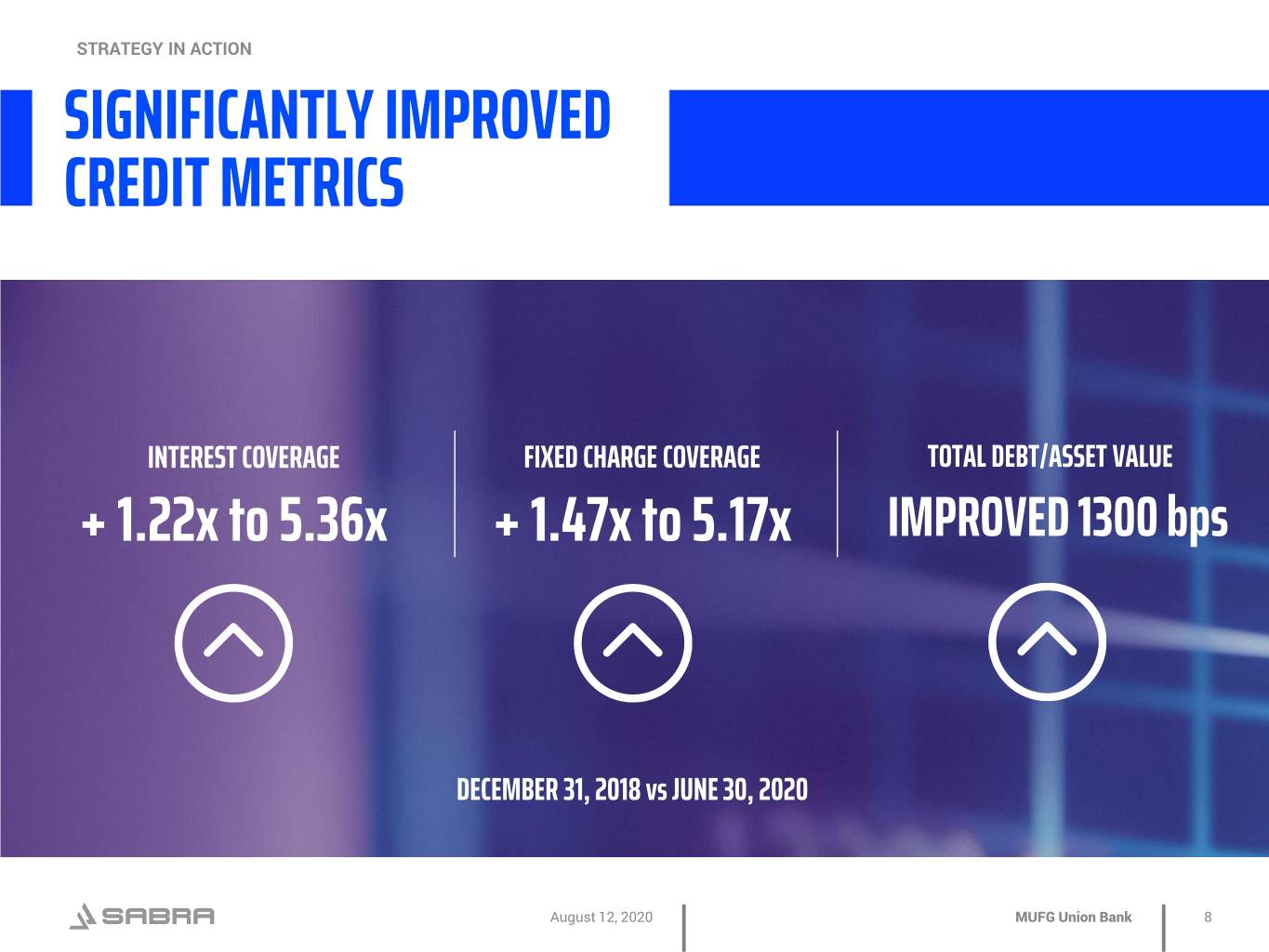 STRATEGY IN ACTION

SIGNIFICANTLY IMPROVED CREDIT METRICS

INTEREST COVERAGE
+ 1.22x to 5.36x

FIXED CHARGE COVERAGE
+ 1.47x to 5.17x

TOTAL DEBT/ASSET VALUE
IMPROVED 1300 bps

DECEMBER 31, 2018 vs JUNE 30, 2020

SABRA

August 12, 2020

MUFG Union Bank

8